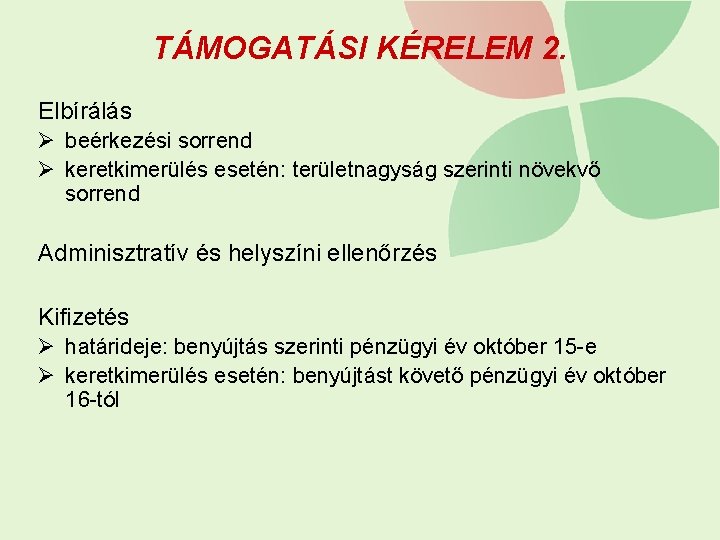 TÁMOGATÁSI KÉRELEM 2.

Elbírálás
➢ beérkezési sorrend
➢ keretkimerülés esetén: területnagyság szerinti növekvő sorrend

Adminisztratív és helyszíni ellenőrzés

Kifizetés
➢ határideje: benyújtás szerinti pénzügyi év október 15-e
➢ keretkimerülés esetén: benyújtást követő pénzügyi év október 16-tól